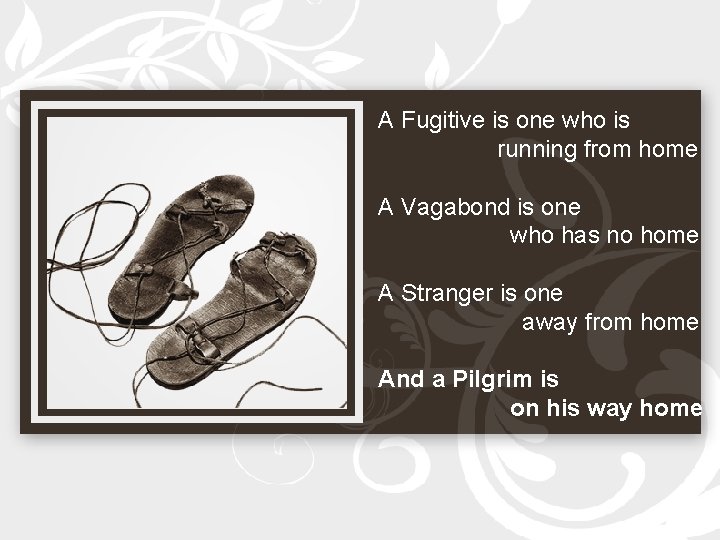 A Fugitive is one who is running from home

A Vagabond is one who has no home

A Stranger is one away from home

And a Pilgrim is on his way home